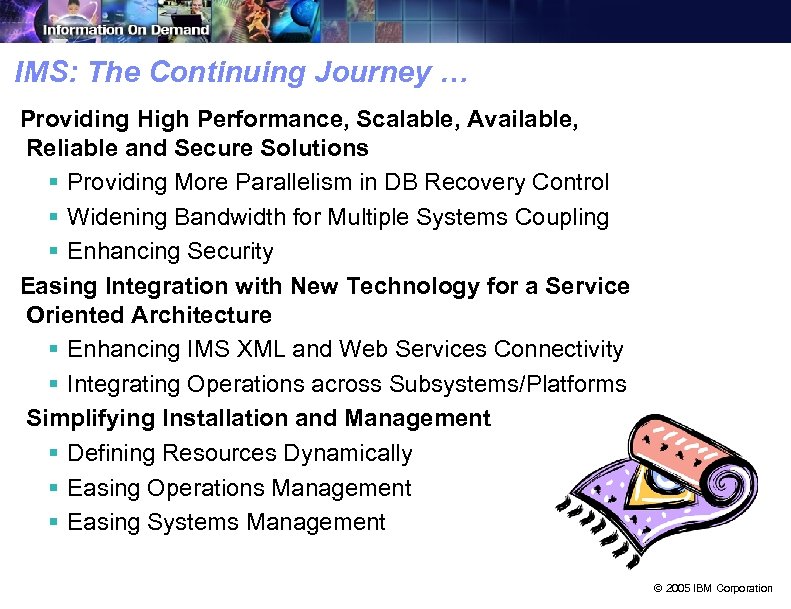 Information On Demand

IMS: The Continuing Journey …

Providing High Performance, Scalable, Available, Reliable and Secure Solutions
▪ Providing More Parallelism in DB Recovery Control
▪ Widening Bandwidth for Multiple Systems Coupling
▪ Enhancing Security

Easing Integration with New Technology for a Service Oriented Architecture
▪ Enhancing IMS XML and Web Services Connectivity
▪ Integrating Operations across Subsystems/Platforms

Simplifying Installation and Management
▪ Defining Resources Dynamically
▪ Easing Operations Management
▪ Easing Systems Management

© 2005 IBM Corporation